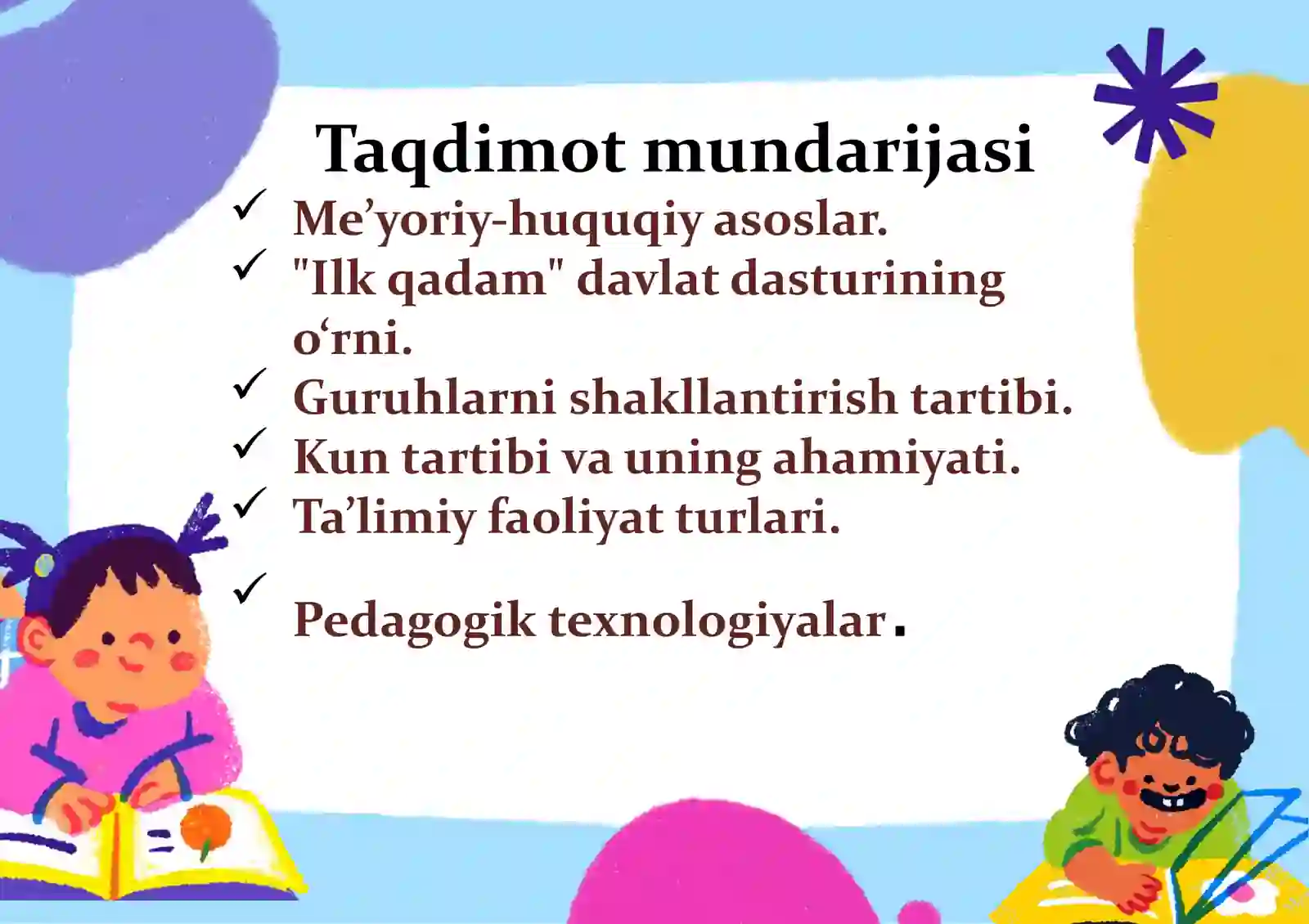 Taqdimot mundarijasi

✓ Me’yoriy-huquqiy asoslar.
✓ "Ilk qadam" davlat dasturining o‘rni.
✓ Guruhlarni shakllantirish tartibi.
✓ Kun tartibi va uning ahamiyati.
✓ Ta’limiy faoliyat turlari.
✓ Pedagogik texnologiyalar.